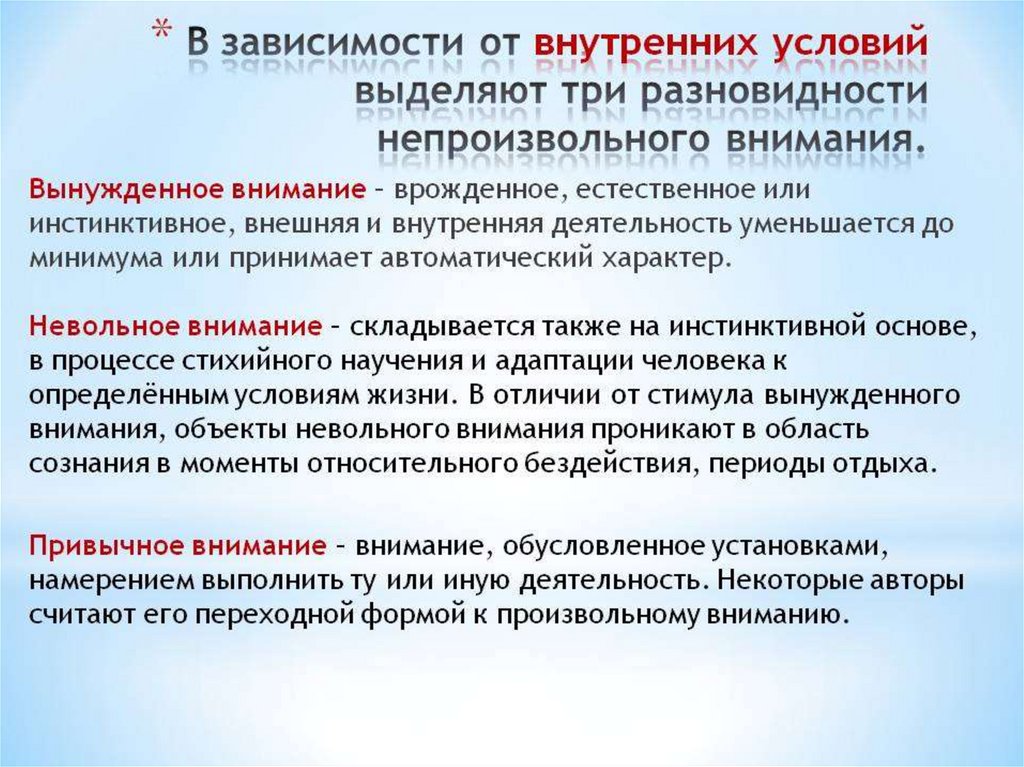 * В зависимости от внутренних условий выделяют три разновидности непроизвольного внимания.

Вынужденное внимание – врожденное, естественное или инстинктивное, внешняя и внутренняя деятельность уменьшается до минимума или принимает автоматический характер.

Невольное внимание – складывается также на инстинктивной основе, в процессе стихийного научения и адаптации человека к определённым условиям жизни. В отличии от стимула вынужденного внимания, объекты невольного внимания проникают в область сознания в моменты относительного бездействия, периоды отдыха.

Привычное внимание – внимание, обусловленное установками, намерением выполнить ту или иную деятельность. Некоторые авторы считают его переходной формой к произвольному вниманию.